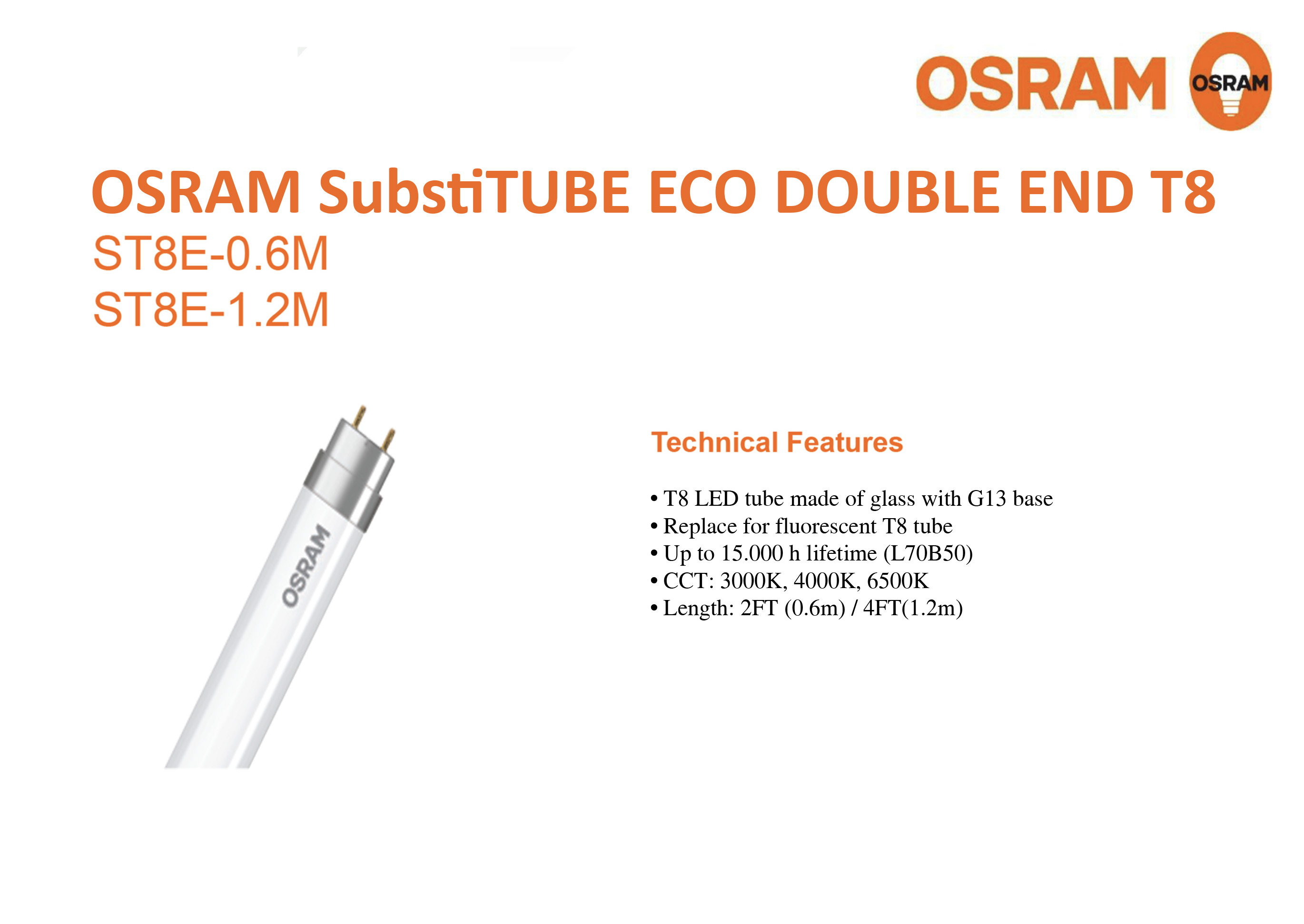 OSRAM OSRAM

OSRAM SubstiTUBE ECO DOUBLE END T8
ST8E-0.6M
ST8E-1.2M

OSRAM

Technical Features

• T8 LED tube made of glass with G13 base
• Replace for fluorescent T8 tube
• Up to 15.000 h lifetime (L70B50)
• CCT: 3000K, 4000K, 6500K
• Length: 2FT (0.6m) / 4FT(1.2m)